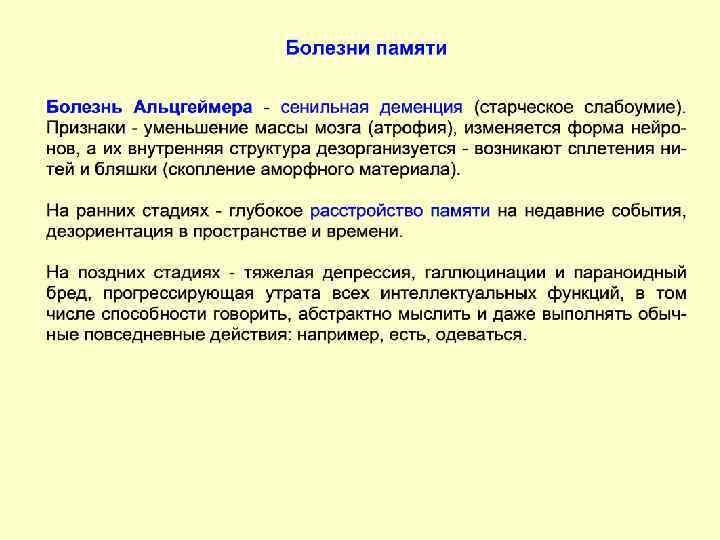 Болезни памяти

Болезнь Альцгеймера - сенильная деменция (старческое слабоумие). Признаки - уменьшение массы мозга (атрофия), изменяется форма нейронов, а их внутренняя структура дезорганизуется - возникают сплетения нитей и бляшки (скопление аморфного материала).

На ранних стадиях - глубокое расстройство памяти на недавние события, дезориентация в пространстве и времени.

На поздних стадиях - тяжелая депрессия, галлюцинации и параноидный бред, прогрессирующая утрата всех интеллектуальных функций, в том числе способности говорить, абстрактно мыслить и даже выполнять обычные повседневные действия: например, есть, одеваться.